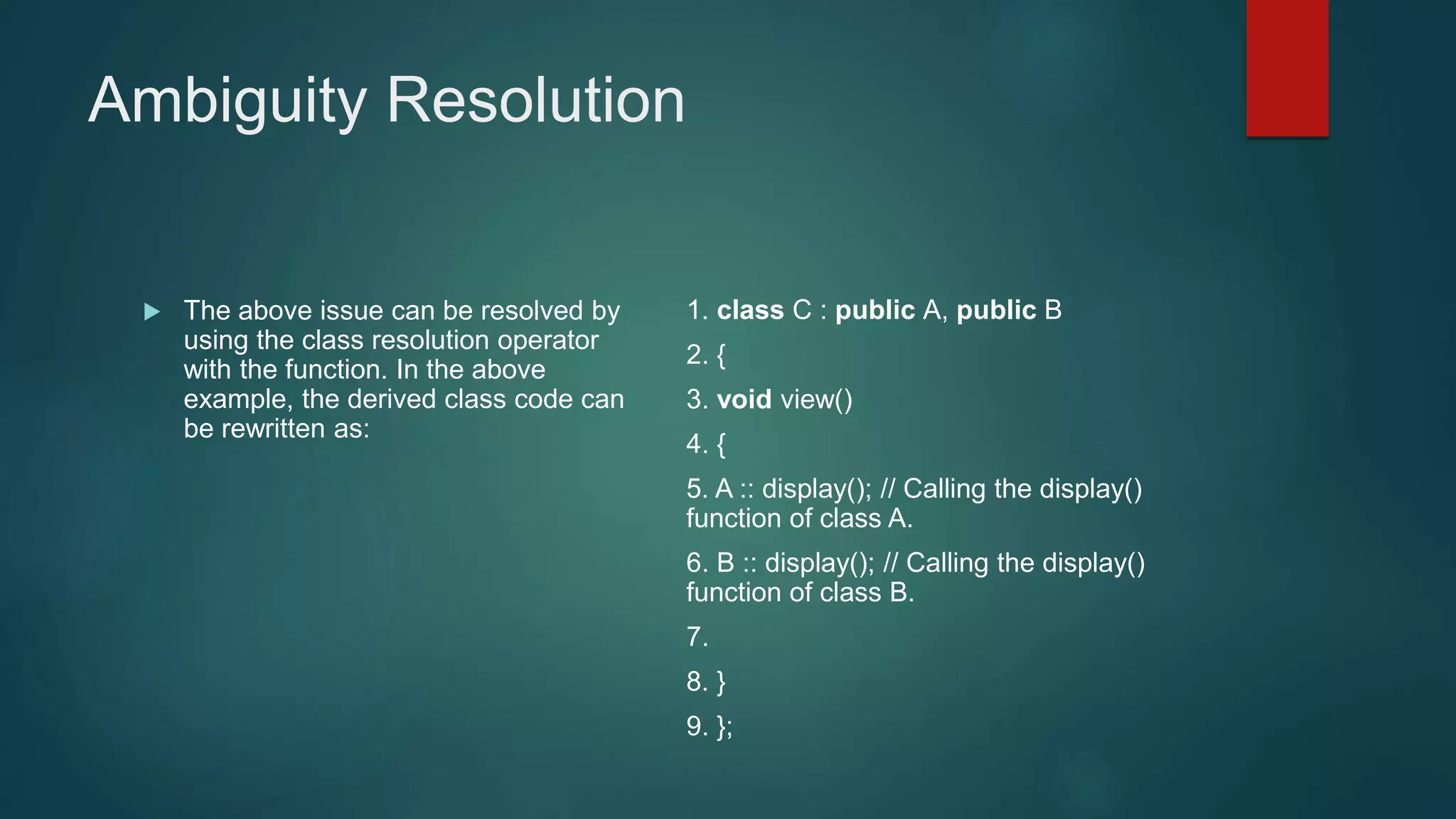 Ambiguity Resolution

The above issue can be resolved by using the class resolution operator with the function. In the above example, the derived class code can be rewritten as:

1. class C : public A, public B

2. {

3. void view()

4. {

5. A :: display(); // Calling the display() function of class A.

6. B :: display(); // Calling the display() function of class B.

7.

8. }

9. };